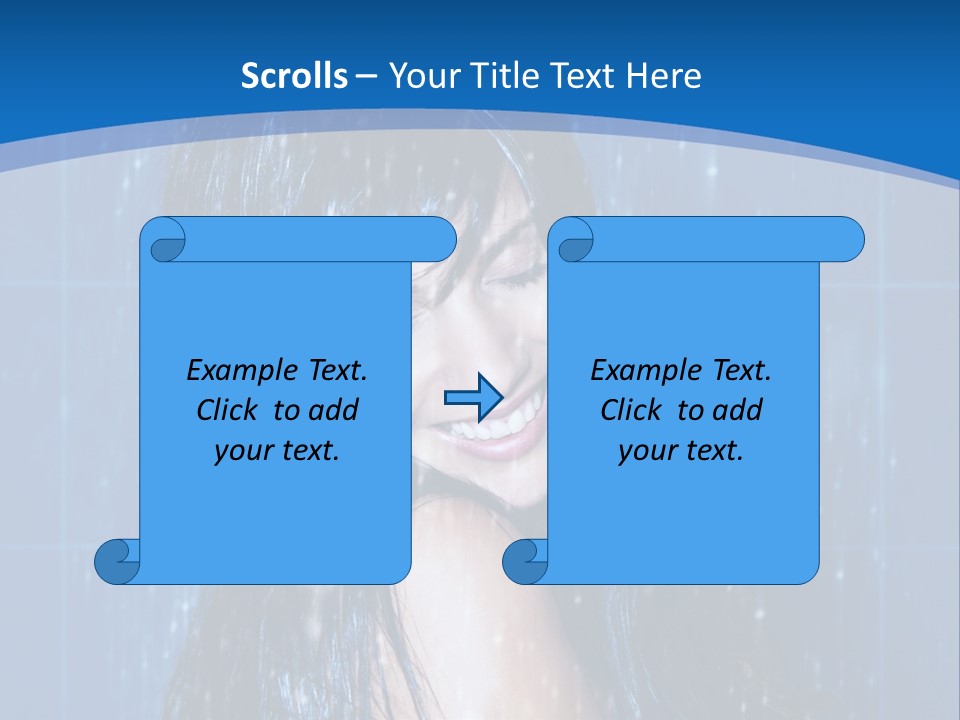 Scrolls – Your Title Text Here

Example Text. Click to add your text.

Example Text. Click to add your text.